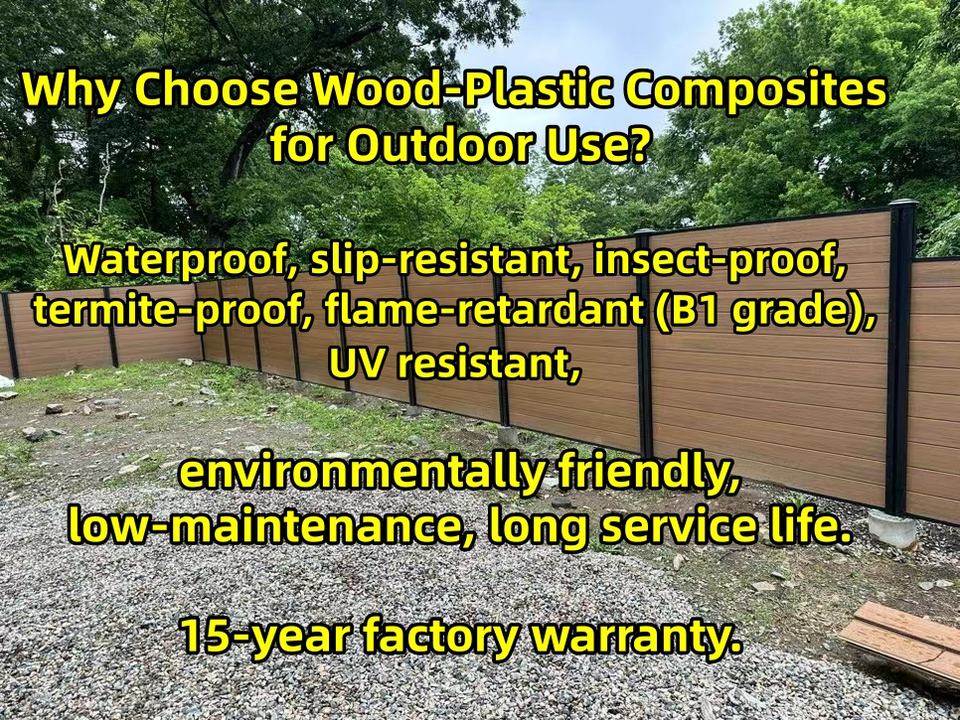 Why Choose Wood-Plastic Composites for Outdoor Use?

Waterproof, slip-resistant, insect-proof, termite-proof, flame-retardant (B1 grade), UV resistant,

environmentally friendly, low-maintenance, long service life.

15-year factory warranty.